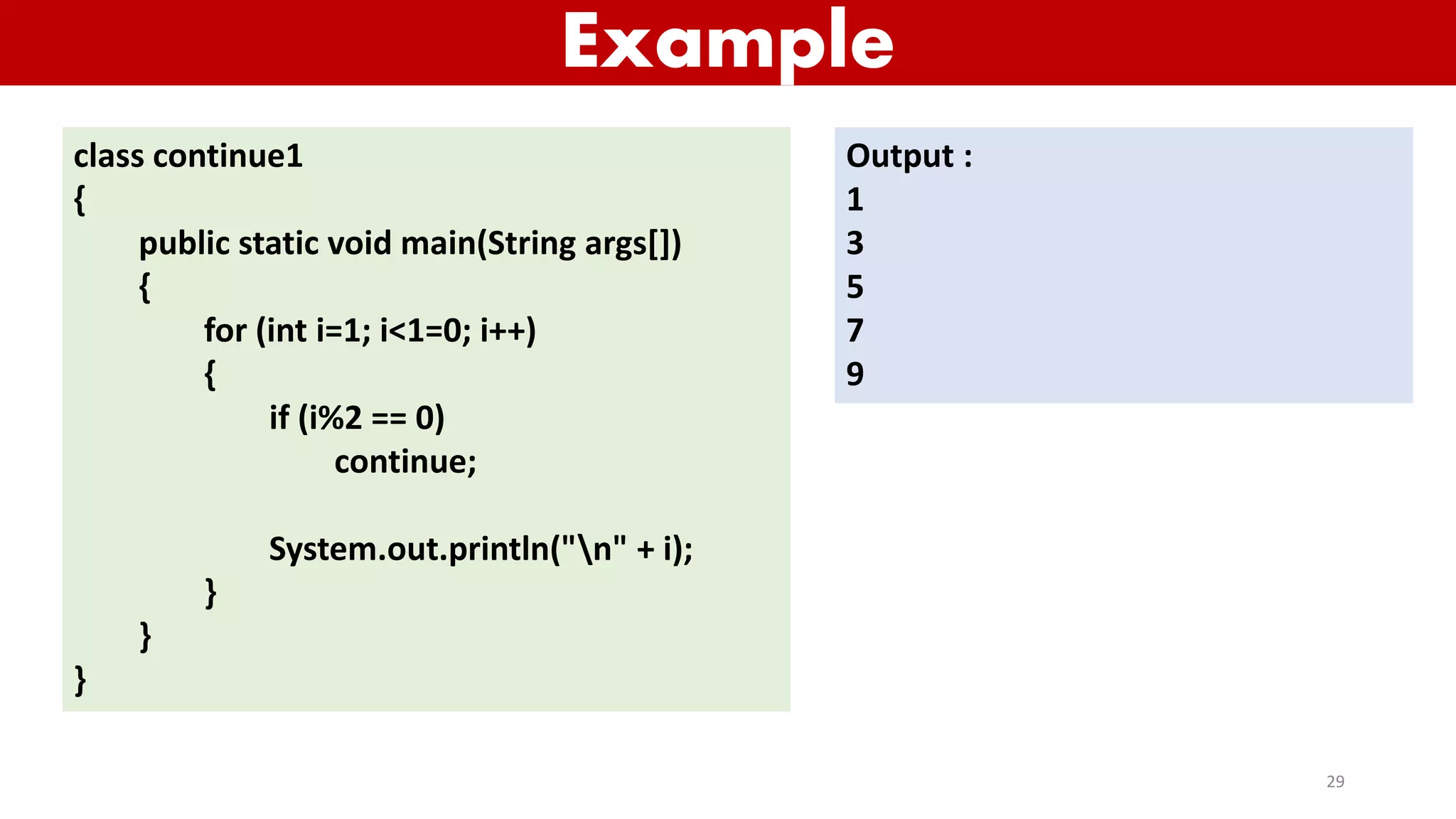 Example

class continue1
{
public static void main(String args[])
{
for (int i=1; i<1=0; i++)
{
if (i%2 == 0)
continue;

System.out.println("\n" + i);
}
}
}

Output :
1
3
5
7
9

29